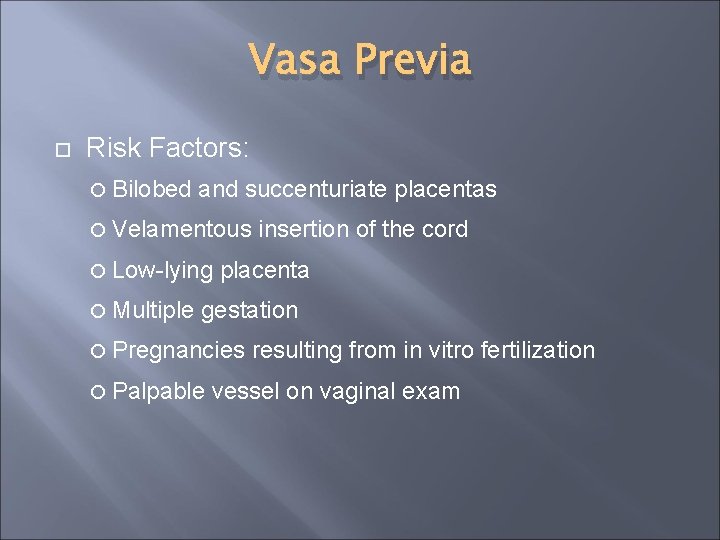 Vasa Previa

Risk Factors:

Bilobed and succenturiate placentas

Velamentous insertion of the cord

Low-lying placenta

Multiple gestation

Pregnancies resulting from in vitro fertilization

Palpable vessel on vaginal exam